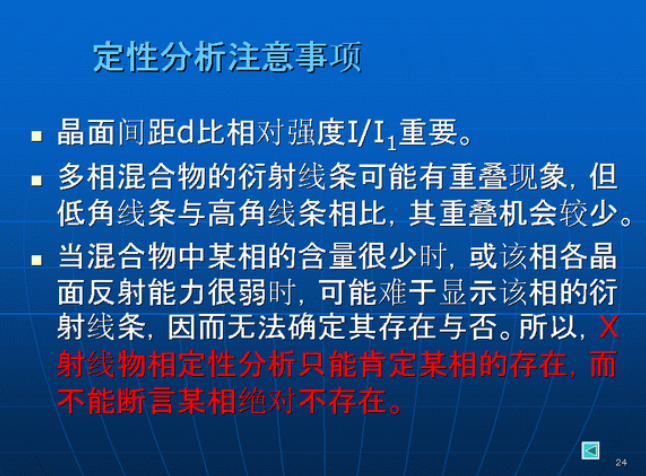 定性分析注意事项

- 晶面间距d比相对强度$I/I_1$重要。
- 多相混合物的衍射线条可能有重叠现象，但低角线条与高角线条相比，其重叠机会较少。
- 当混合物中某相的含量很少时，或该相各晶面反射能力很弱时，可能难于显示该相的衍射线条，因而无法确定其存在与否。所以，X射线物相定性分析只能肯定某相的存在，而不能断言某相绝对不存在。

24